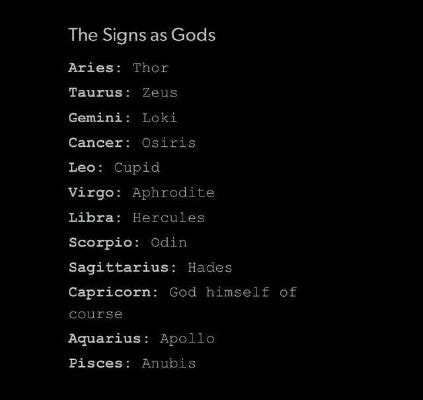 The Signs as Gods

Aries: Thor

Taurus: Zeus

Gemini: Loki

Cancer: Osiris

Leo: Cupid

Virgo: Aphrodite

Libra: Hercules

Scorpio: Odin

Sagittarius: Hades

Capricorn: God himself of course

Aquarius: Apollo

Pisces: Anubis